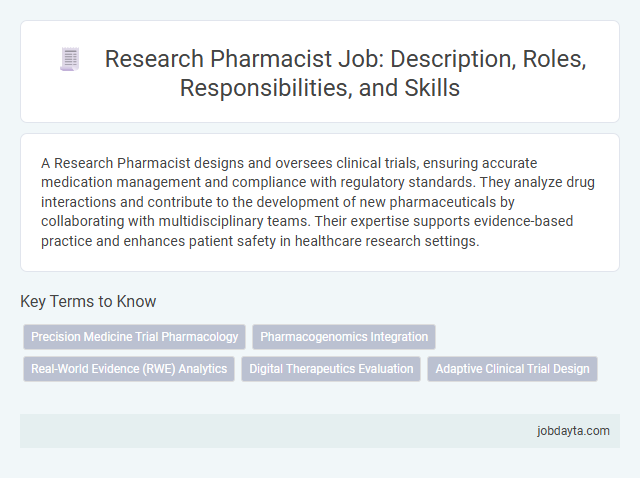 Research Pharmacist Job: Description, Roles, Responsibilities, and Skills

A Research Pharmacist designs and oversees clinical trials, ensuring accurate medication management and compliance with regulatory standards. They analyze drug interactions and contribute to the development of new pharmaceuticals by collaborating with multidisciplinary teams. Their expertise supports evidence-based practice and enhances patient safety in healthcare research settings.

Key Terms to Know

Precision Medicine Trial Pharmacology

Pharmacogenomics Integration

Real-World Evidence (RWE) Analytics

Digital Therapeutics Evaluation

Adaptive Clinical Trial Design

jobdayta.com